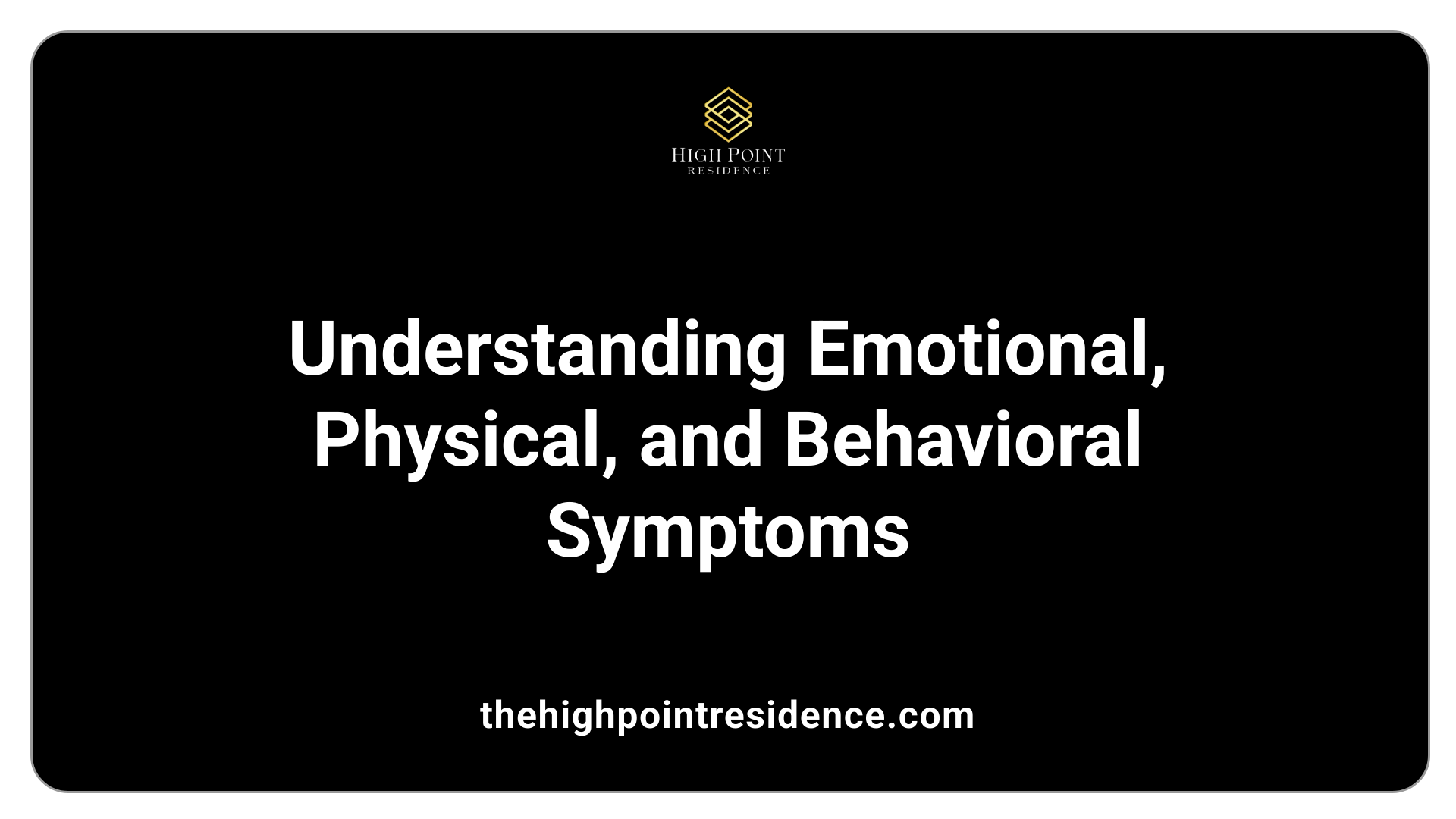 HIGH POINT
RESIDENCE

Understanding Emotional, Physical, and Behavioral Symptoms

thehighpointresidence.com